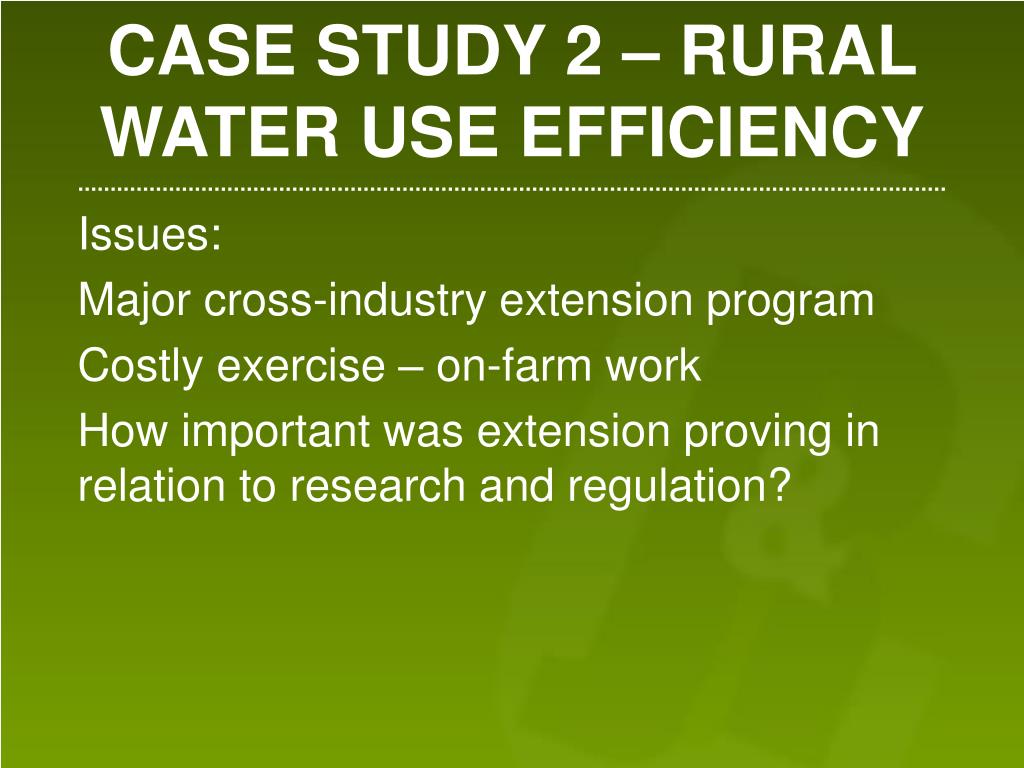 CASE STUDY 2 – RURAL WATER USE EFFICIENCY

Issues:

Major cross-industry extension program

Costly exercise – on-farm work

How important was extension proving in relation to research and regulation?